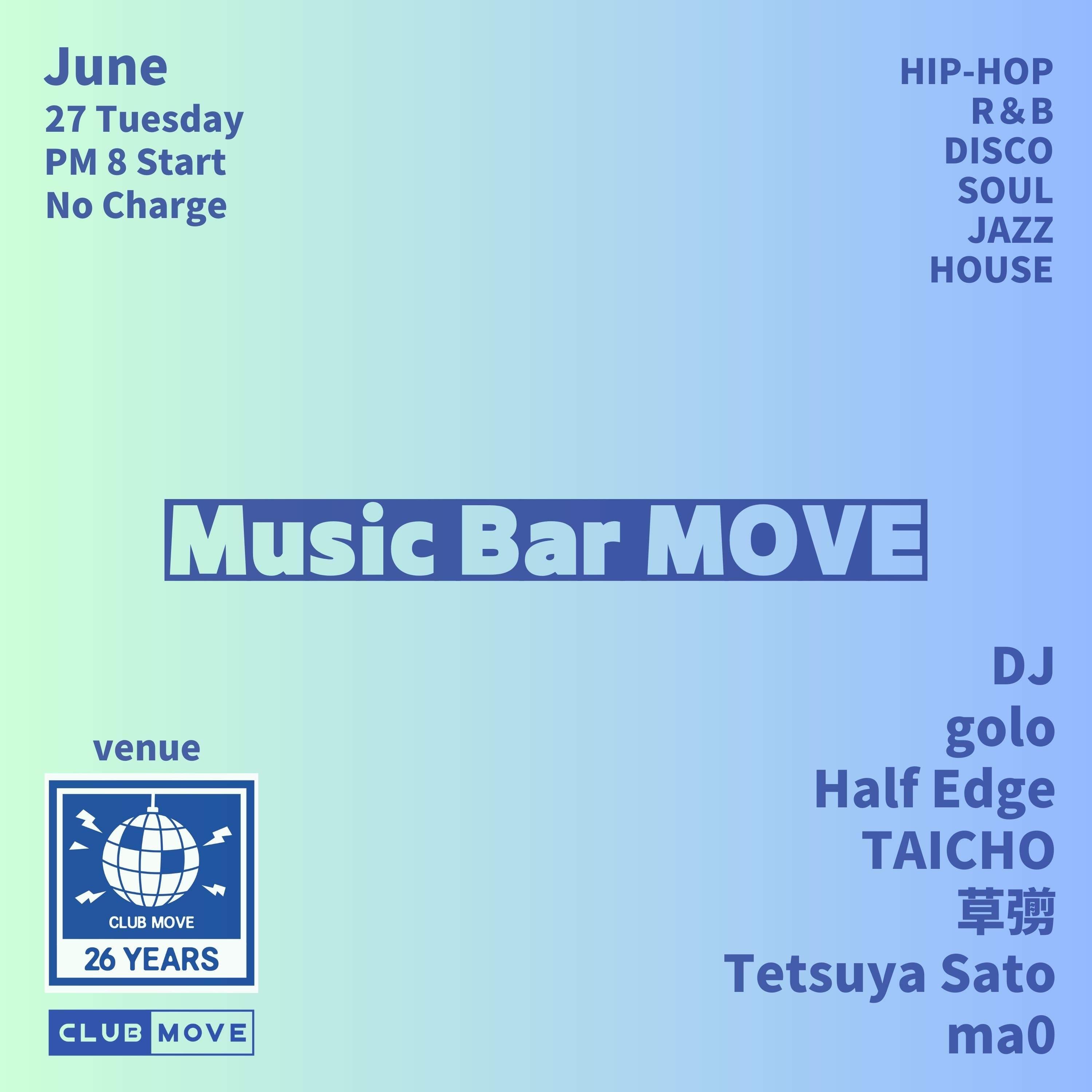 June
27 Tuesday
PM 8 Start
No Charge

HIP-HOP
R & B
DISCO
SOUL
JAZZ
HOUSE

Music Bar MOVE

venue

CLUB MOVE
26 YEARS

CLUB MOVE

DJ
golo
Half Edge
TAICHO
草彅
Tetsuya Sato
ma0